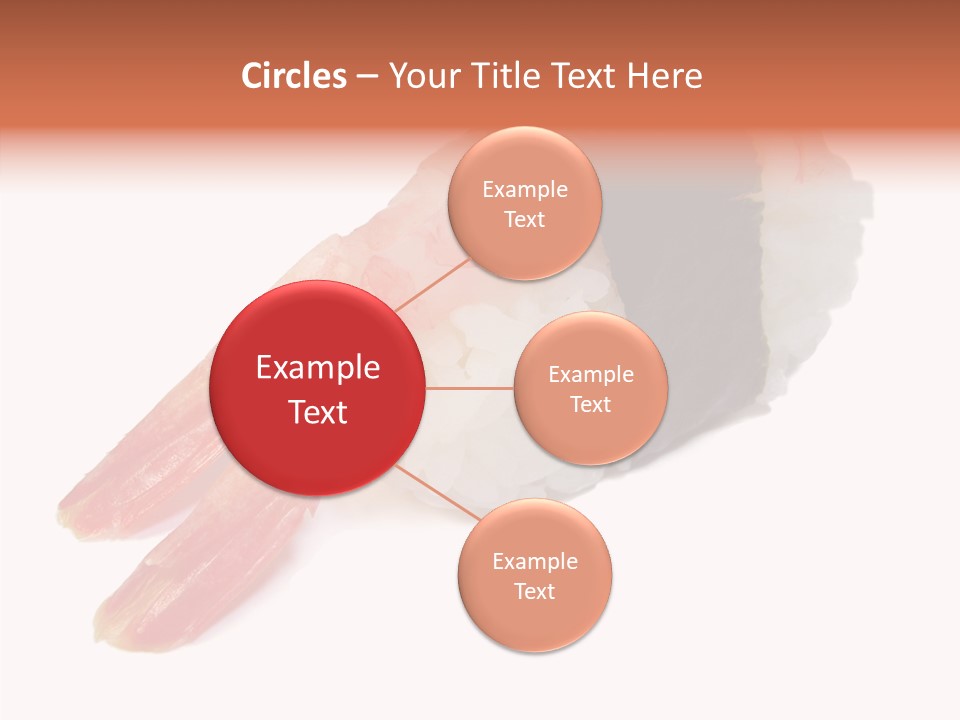 Circles – Your Title Text Here

Example Text

Example Text

Example Text

Example Text